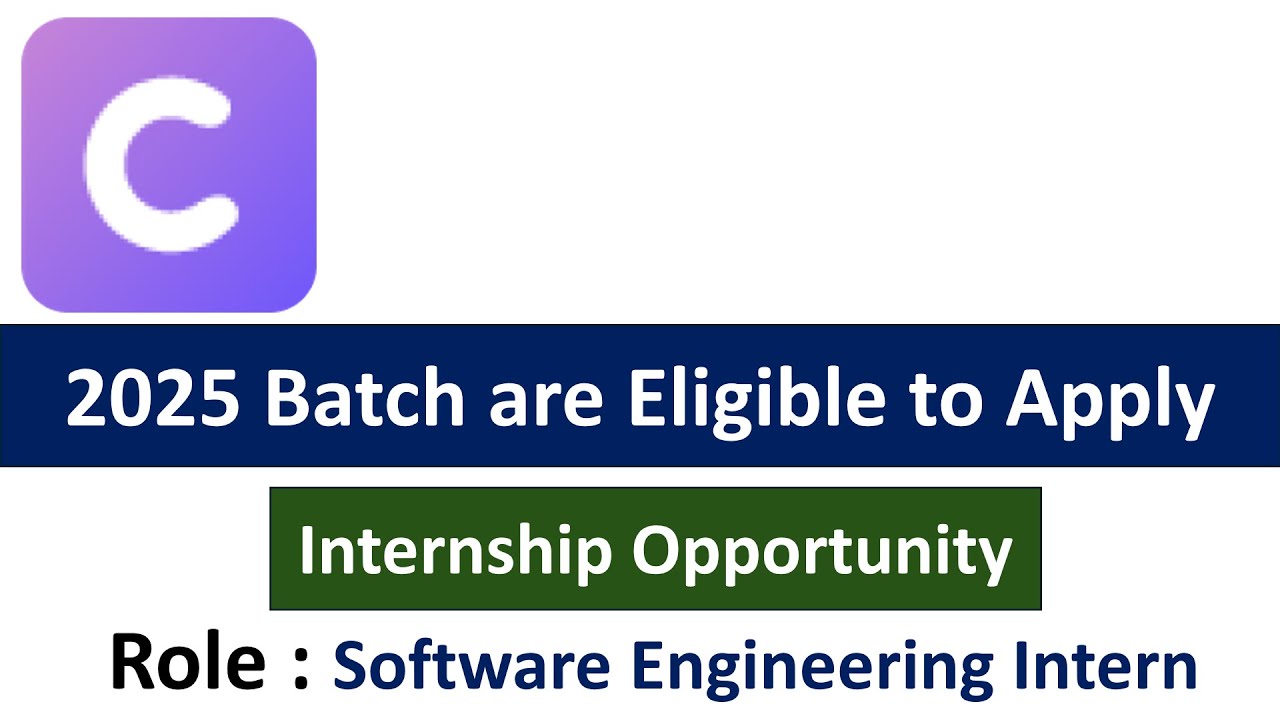 C

2025 Batch are Eligible to Apply

Internship Opportunity

Role : Software Engineering Intern